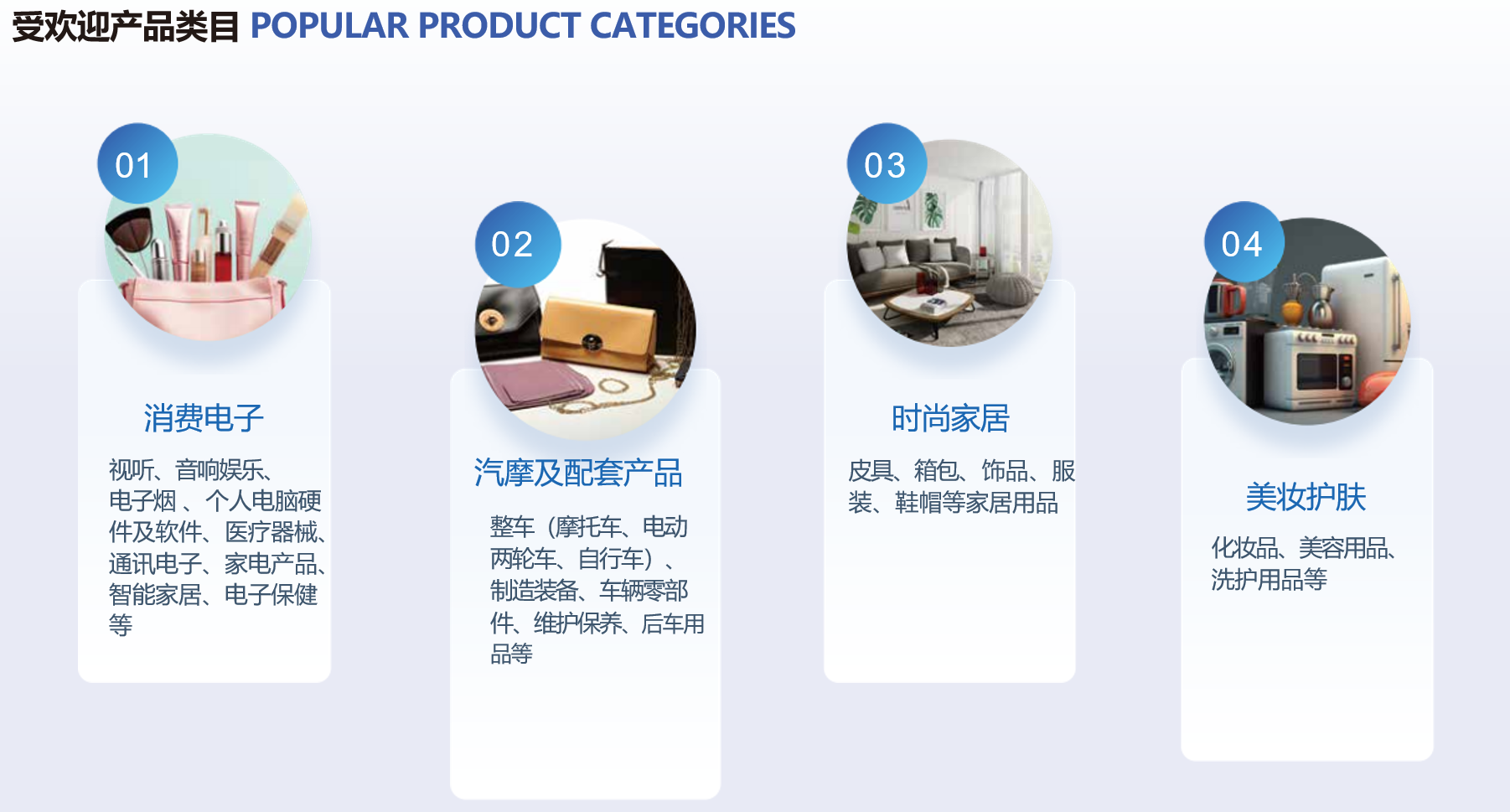 受欢迎产品类目 POPULAR PRODUCT CATEGORIES

01

消费电子

视听、音响娱乐、电子烟 、个人电脑硬件及软件、医疗器械、通讯电子、家电产品、智能家居、电子保健等

02

汽摩及配套产品

整车（摩托车、电动两轮车、自行车）、制造装备、车辆零部件、维护保养、后车用品等

03

时尚家居

皮具、箱包、饰品、服装、鞋帽等家居用品

04

美妆护肤

化妆品、美容用品、洗护用品等